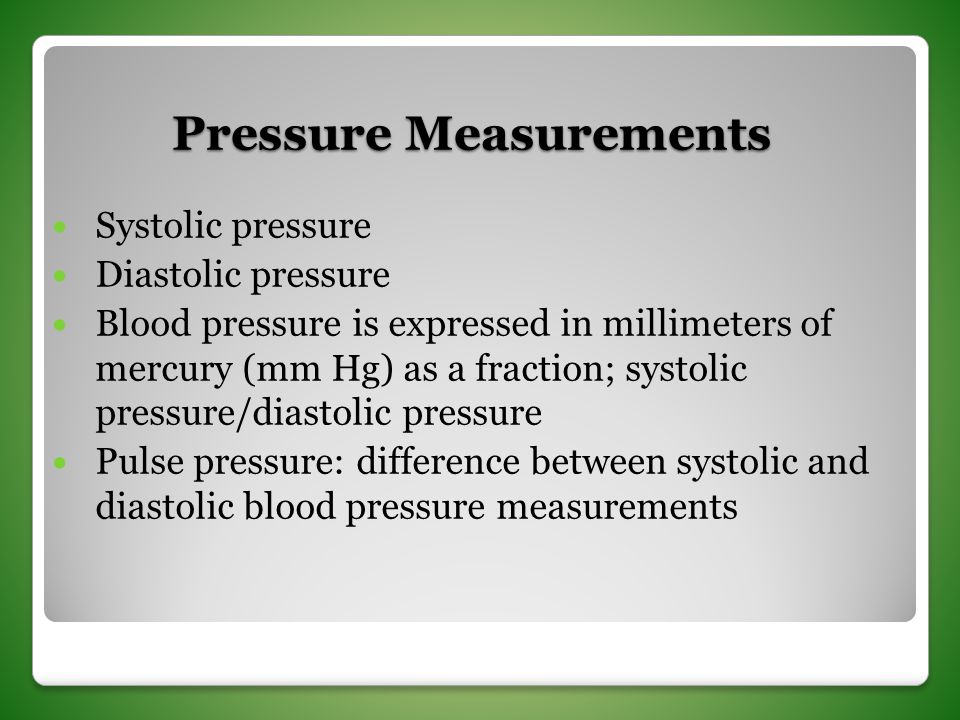 Pressure Measurements

- Systolic pressure
- Diastolic pressure
- Blood pressure is expressed in millimeters of mercury (mm Hg) as a fraction; systolic pressure/diastolic pressure
- Pulse pressure: difference between systolic and diastolic blood pressure measurements